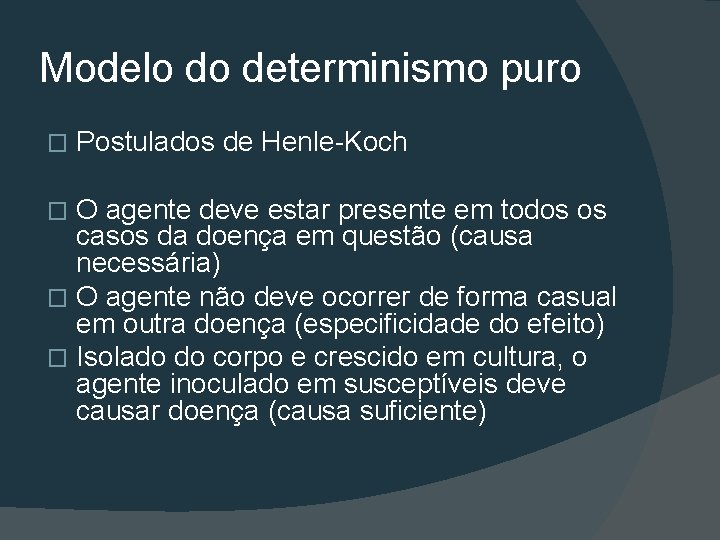 Modelo do determinismo puro

□ Postulados de Henle-Koch

□ O agente deve estar presente em todos os casos da doença em questão (causa necessária)
□ O agente não deve ocorrer de forma casual em outra doença (especificidade do efeito)
□ Isolado do corpo e crescido em cultura, o agente inoculado em susceptíveis deve causar doença (causa suficiente)